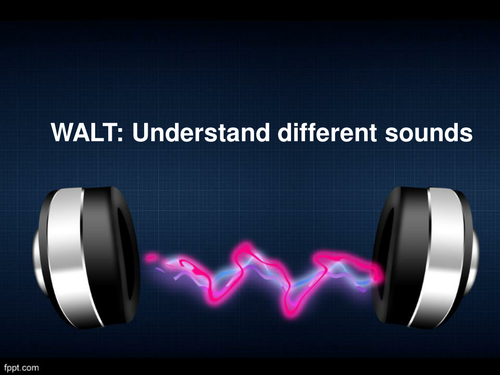 WALT: Understand different sounds

fppt.com